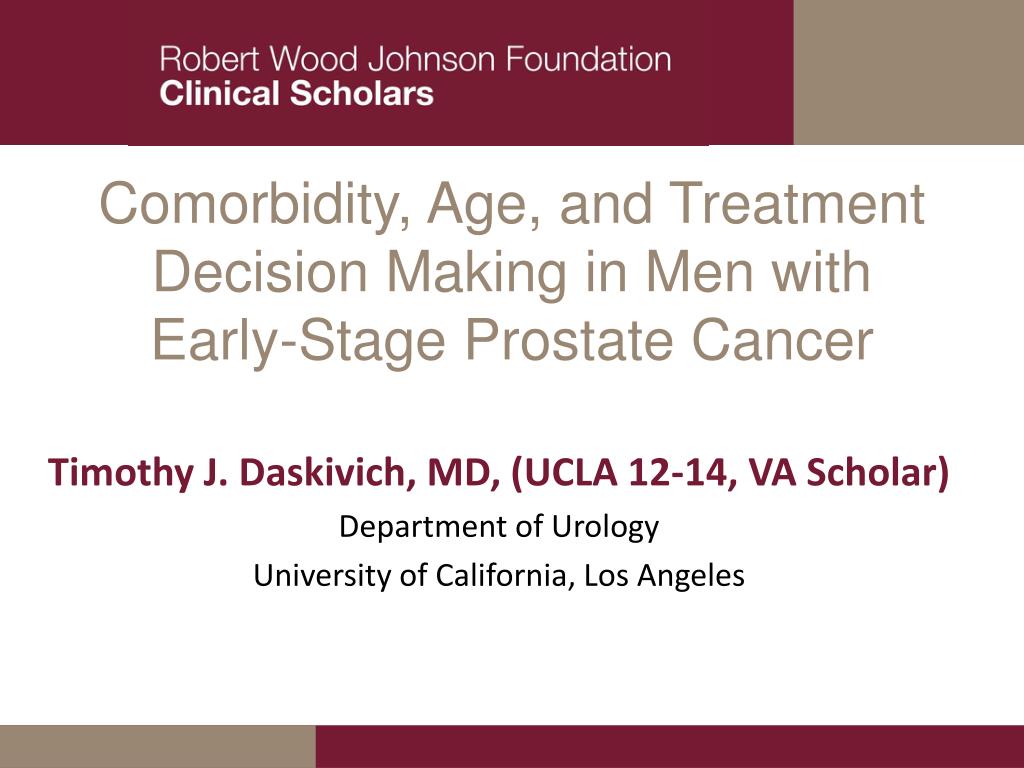 Robert Wood Johnson Foundation
Clinical Scholars

Comorbidity, Age, and Treatment Decision Making in Men with Early-Stage Prostate Cancer

Timothy J. Daskivich, MD, (UCLA 12-14, VA Scholar)

Department of Urology

University of California, Los Angeles